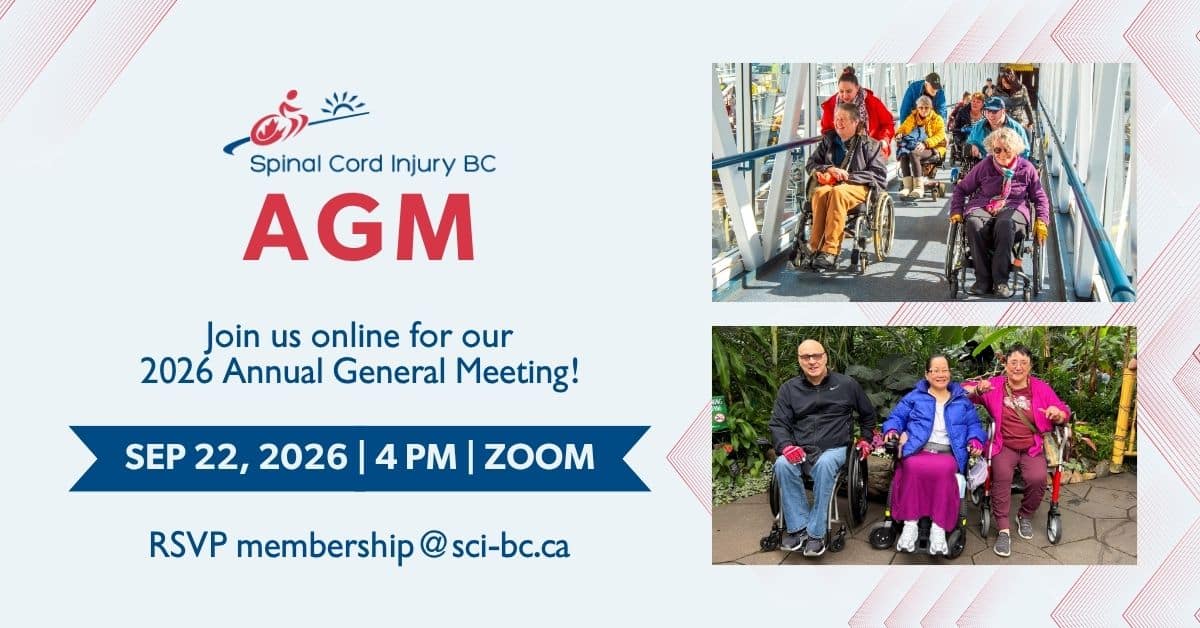 Spinal Cord Injury BC

AGM

Join us online for our 2026 Annual General Meeting!

SEP 22, 2026 | 4 PM | ZOOM

RSVP membership@sci-bc.ca